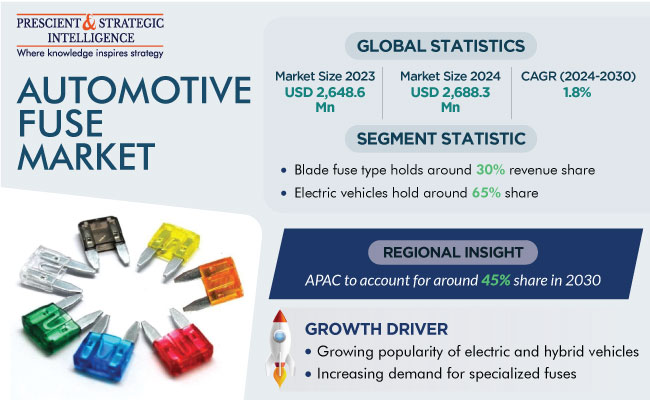 PRESCIENT & STRATEGIC INTELLIGENCE
Where knowledge inspires strategy

AUTOMOTIVE FUSE MARKET

GLOBAL STATISTICS

Market Size 2023
USD 2,648.6 Mn

Market Size 2024
USD 2,688.3 Mn

CAGR (2024-2030)
1.8%

SEGMENT STATISTIC

• Blade fuse type holds around 30% revenue share
• Electric vehicles hold around 65% share

REGIONAL INSIGHT

APAC to account for around 45% share in 2030

GROWTH DRIVER

• Growing popularity of electric and hybrid vehicles
• Increasing demand for specialized fuses